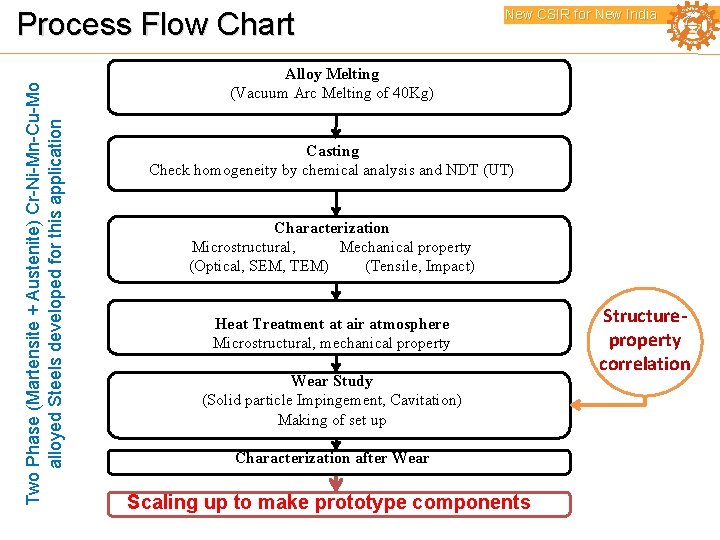 Process Flow Chart

New CSIR for New India

Two Phase (Martensite + Austenite) Cr-Ni-Mn-Cu-Mo alloyed Steels developed for this application

Alloy Melting
(Vacuum Arc Melting of 40Kg)

Casting
Check homogeneity by chemical analysis and NDT (UT)

Characterization
Microstructural, Mechanical property
(Optical, SEM, TEM) (Tensile, Impact)

Heat Treatment at air atmosphere
Microstructural, mechanical property

Wear Study
(Solid particle Impingement, Cavitation)
Making of set up

Characterization after Wear

Scaling up to make prototype components

Structure-property correlation